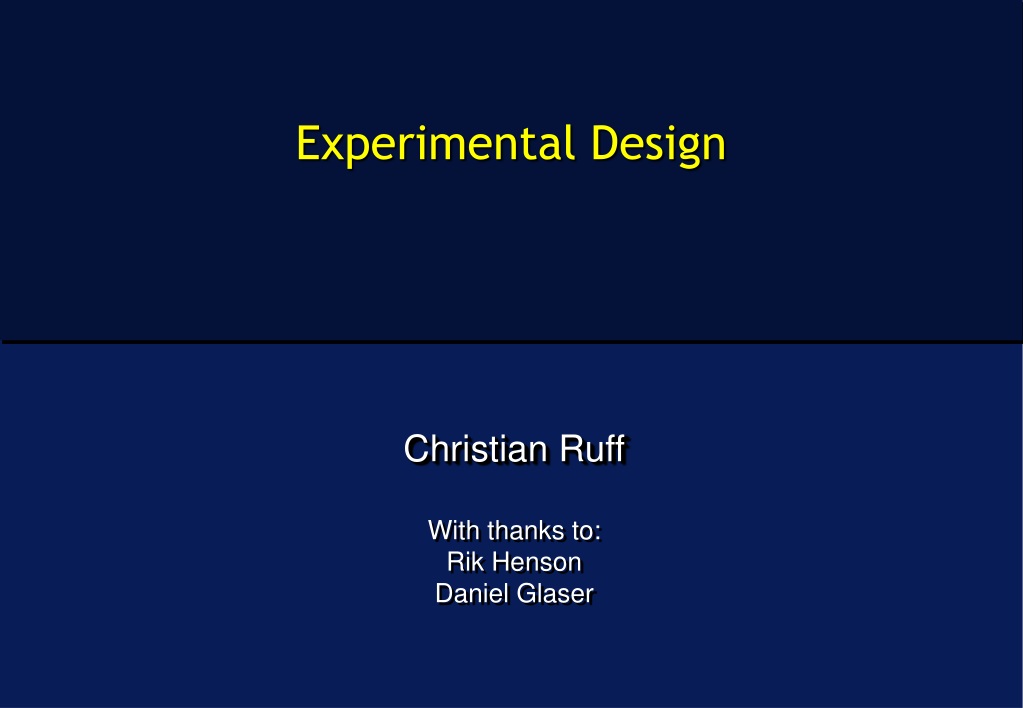 Experimental Design

Christian Ruff

With thanks to:
Rik Henson
Daniel Glaser